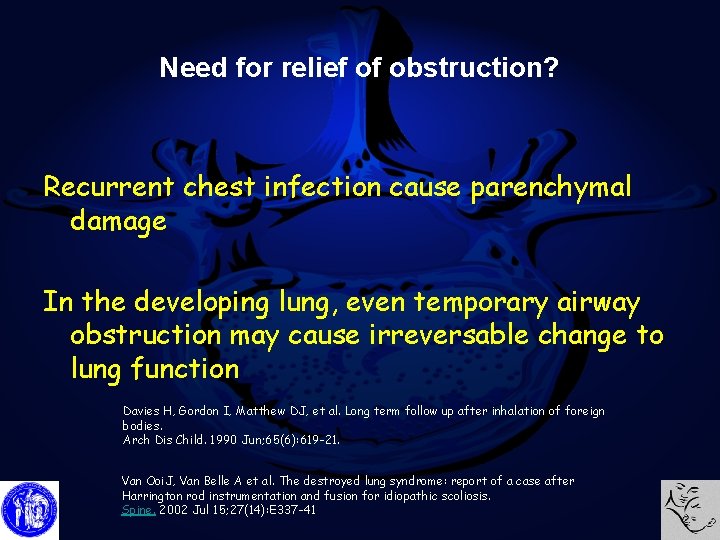 Need for relief of obstruction?

Recurrent chest infection cause parenchymal damage

In the developing lung, even temporary airway obstruction may cause irreversable change to lung function

Davies H, Gordon I, Matthew DJ, et al. Long term follow up after inhalation of foreign bodies.
Arch Dis Child. 1990 Jun;65(6):619-21.

Van Ooi J, Van Belle A et al. The destroyed lung syndrome: report of a case after Harrington rod instrumentation and fusion for idiopathic scoliosis.
Spine. 2002 Jul 15;27(14):E337-41